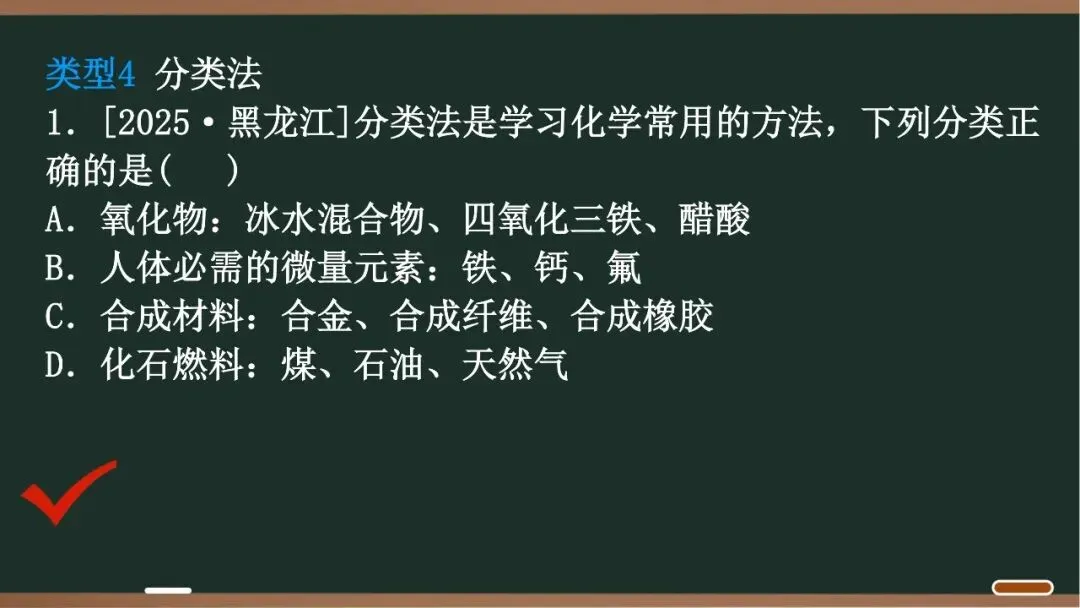 类型4 分类法
1. [2025·黑龙江]分类法是学习化学常用的方法，下列分类正确的是(　　)
A. 氧化物：冰水混合物、四氧化三铁、醋酸
B. 人体必需的微量元素：铁、钙、氟
C. 合成材料：合金、合成纤维、合成橡胶
D. 化石燃料：煤、石油、天然气